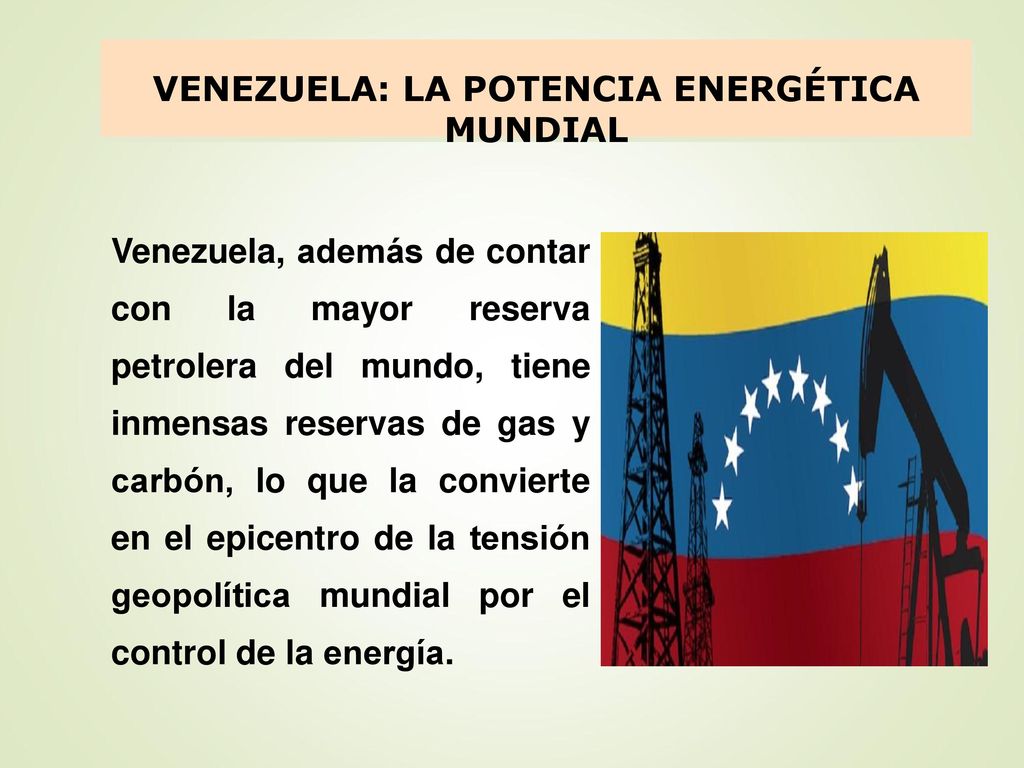 VENEZUELA: LA POTENCIA ENERGÉTICA MUNDIAL

Venezuela, además de contar con la mayor reserva petrolera del mundo, tiene inmensas reservas de gas y carbón, lo que la convierte en el epicentro de la tensión geopolítica mundial por el control de la energía.